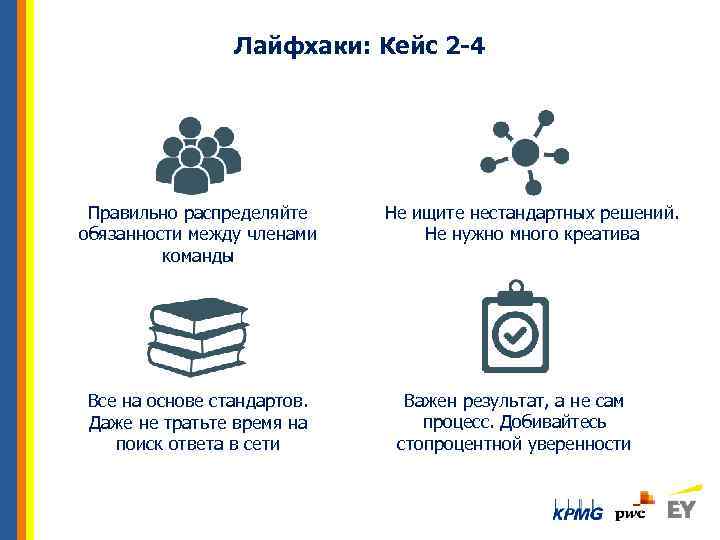 Лайфхаки: Кейс 2-4

Правильно распределяйте обязанности между членами команды

Не ищите нестандартных решений. Не нужно много креатива

Все на основе стандартов. Даже не тратьте время на поиск ответа в сети

Важен результат, а не сам процесс. Добивайтесь стопроцентной уверенности

KPMG pwc EY